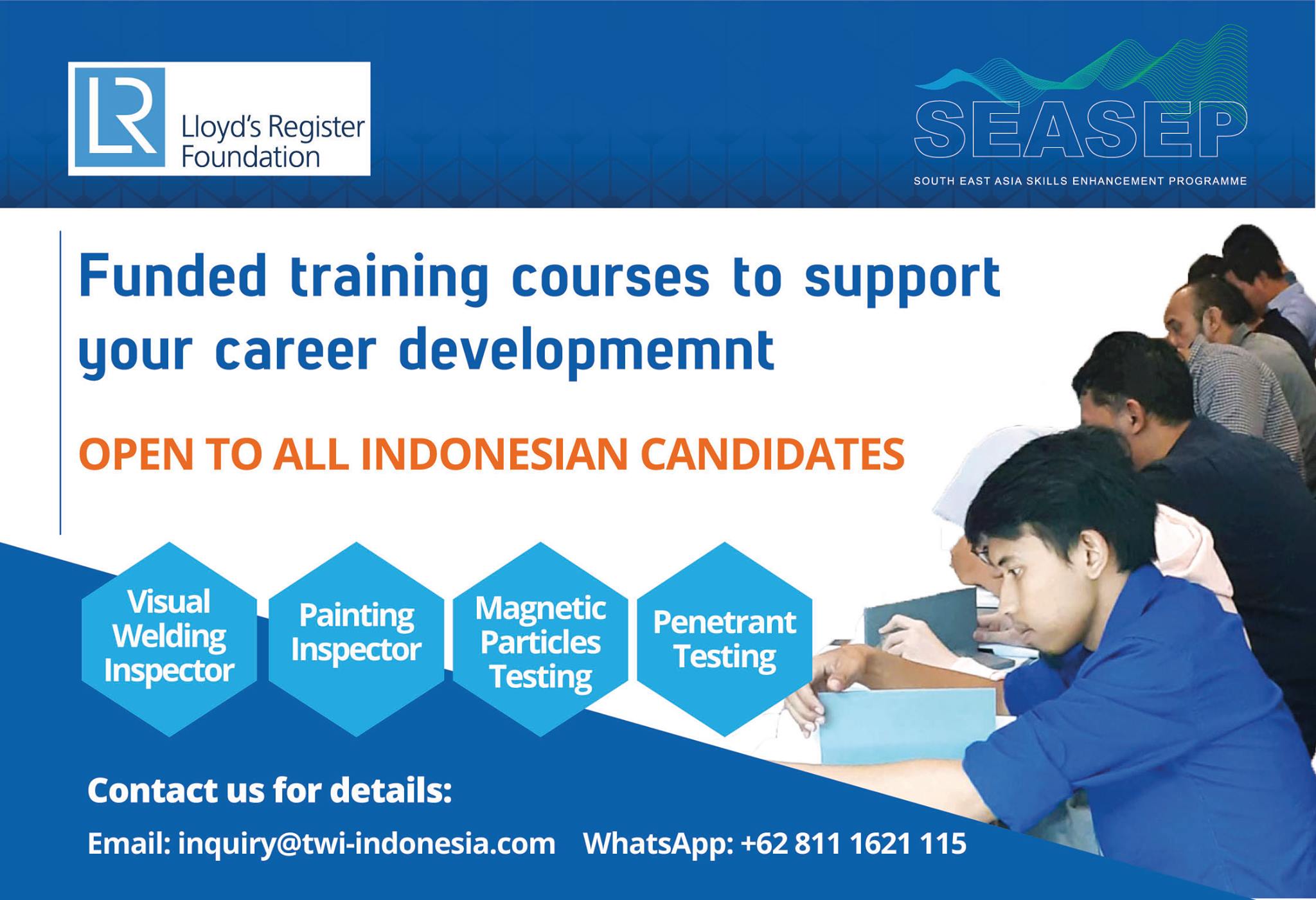 LR Lloyd's Register Foundation

SEASEP
SOUTH EAST ASIA SKILLS ENHANCEMENT PROGRAMME

Funded training courses to support your career developmemnt

OPEN TO ALL INDONESIAN CANDIDATES

Visual Welding Inspector

Painting Inspector

Magnetic Particles Testing

Penetrant Testing

Contact us for details:

Email: inquiry@twi-indonesia.com WhatsApp: +62 811 1621 115